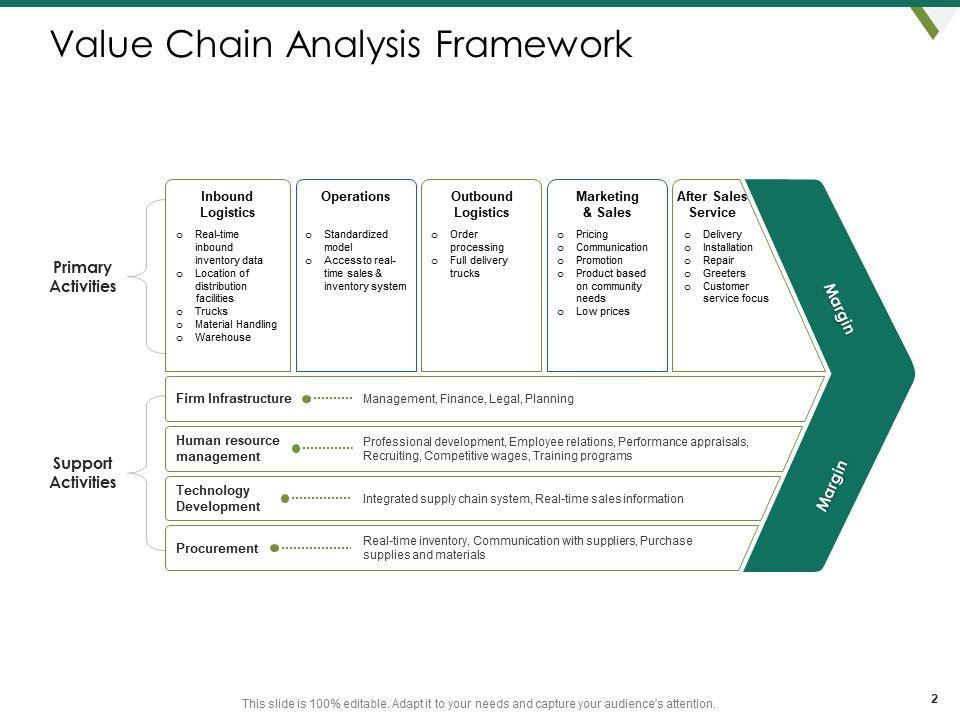 Value Chain Analysis Framework

Primary Activities

Inbound Logistics
o Real-time inbound inventory data
o Location of distribution facilities
o Trucks
o Material Handling
o Warehouse

Operations
o Standardized model
o Access to real-time sales & inventory system

Outbound Logistics
o Order processing
o Full delivery trucks

Marketing & Sales
o Pricing
o Communication
o Promotion
o Product based on community needs
o Low prices

After Sales Service
o Delivery
o Installation
o Repair
o Greeters
o Customer service focus

Margin

Support Activities

Firm Infrastructure Management, Finance, Legal, Planning

Human resource management Professional development, Employee relations, Performance appraisals, Recruiting, Competitive wages, Training programs

Technology Development Integrated supply chain system, Real-time sales information

Procurement Real-time inventory, Communication with suppliers, Purchase supplies and materials

Margin

This slide is 100% editable. Adapt it to your needs and capture your audience's attention.

2